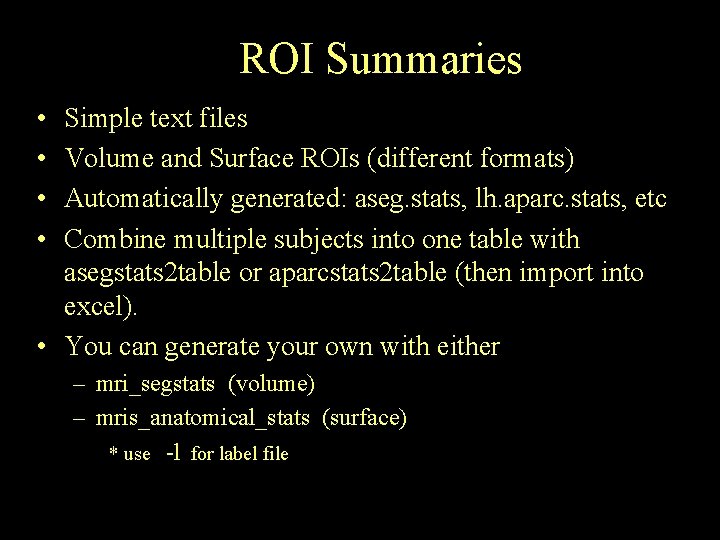 ROI Summaries

• Simple text files
• Volume and Surface ROIs (different formats)
• Automatically generated: aseg.stats, lh.aparc.stats, etc
• Combine multiple subjects into one table with asegstats2table or aparcstats2table (then import into excel).
• You can generate your own with either
– mri_segstats (volume)
– mris_anatomical_stats (surface)
* use -l for label file